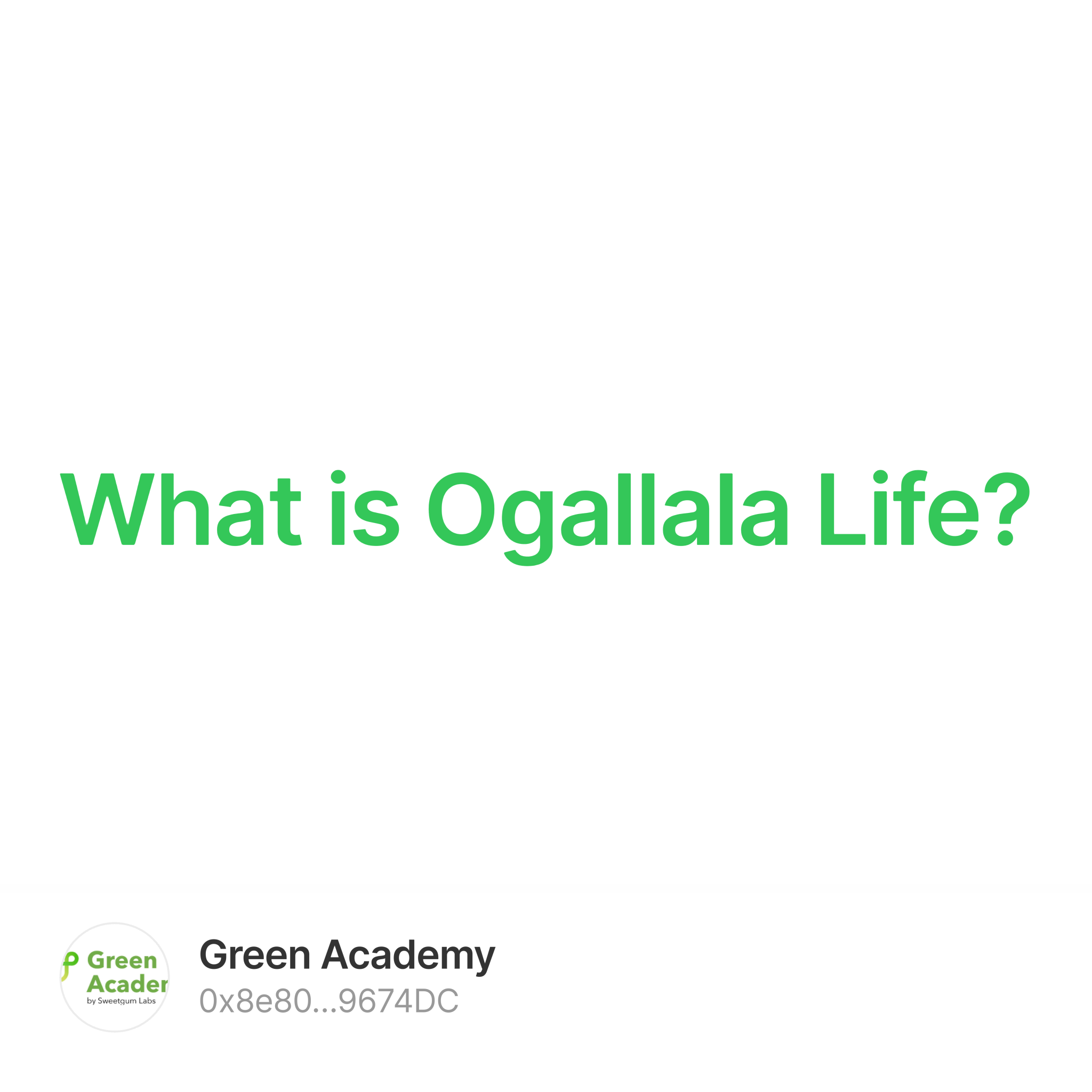 What is Ogallala Life?

Green Acader
by Sweetgum Labs

Green Academy
0x8e80...9674DC